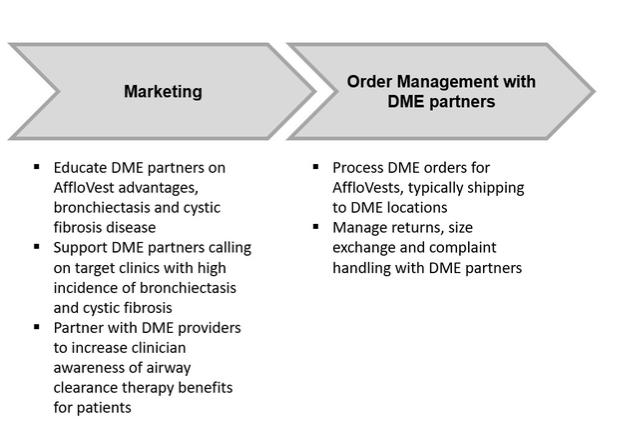 Marketing

• Educate DME partners on AffloVest advantages, bronchiectasis and cystic fibrosis disease
• Support DME partners calling on target clinics with high incidence of bronchiectasis and cystic fibrosis
• Partner with DME providers to increase clinician awareness of airway clearance therapy benefits for patients

Order Management with DME partners

• Process DME orders for AffloVests, typically shipping to DME locations
• Manage returns, size exchange and complaint handling with DME partners